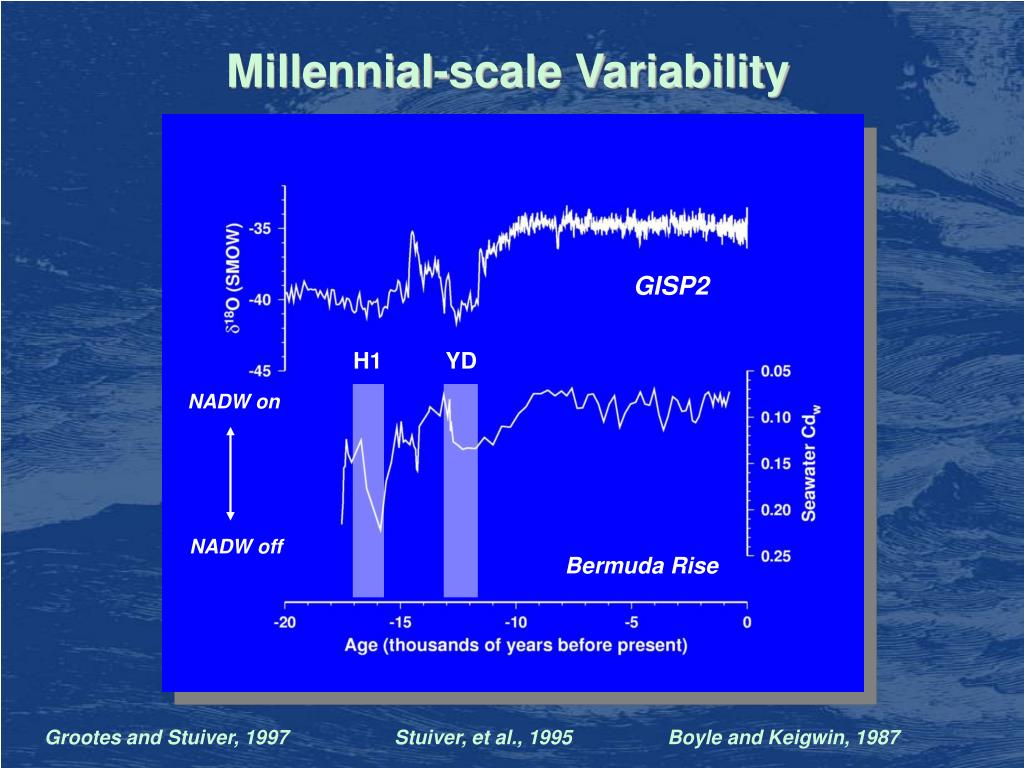 Millennial-scale Variability

$\delta^{18}O$ (SMOW)

-35

-40

-45

GISP2

H1

YD

NADW on

NADW off

0.05

0.10

0.15

0.20

0.25

Seawater $Cd_w$

Bermuda Rise

-20

-15

-10

-5

0

Age (thousands of years before present)

Grootes and Stuiver, 1997

Stuiver, et al., 1995

Boyle and Keigwin, 1987